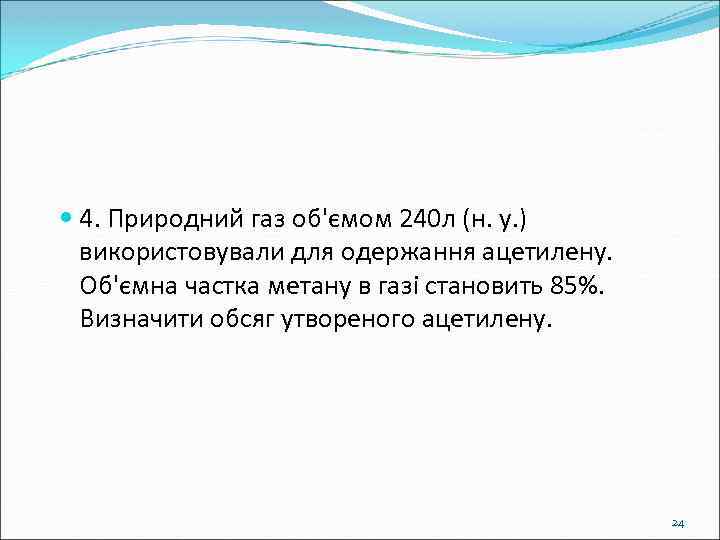 4. Природний газ об'ємом 240л (н. у.) використовували для одержання ацетилену. Об'ємна частка метану в газі становить 85%. Визначити обсяг утвореного ацетилену.

24